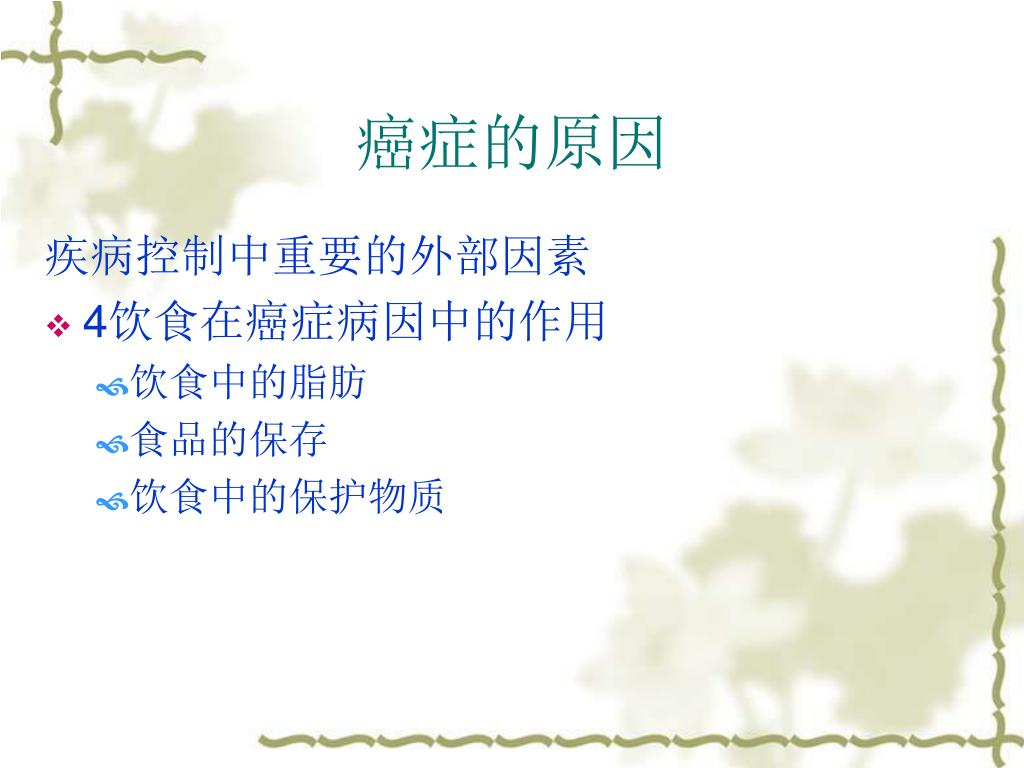 癌症的原因

疾病控制中重要的外部因素

4饮食在癌症病因中的作用

饮食中的脂肪

食品的保存

饮食中的保护物质